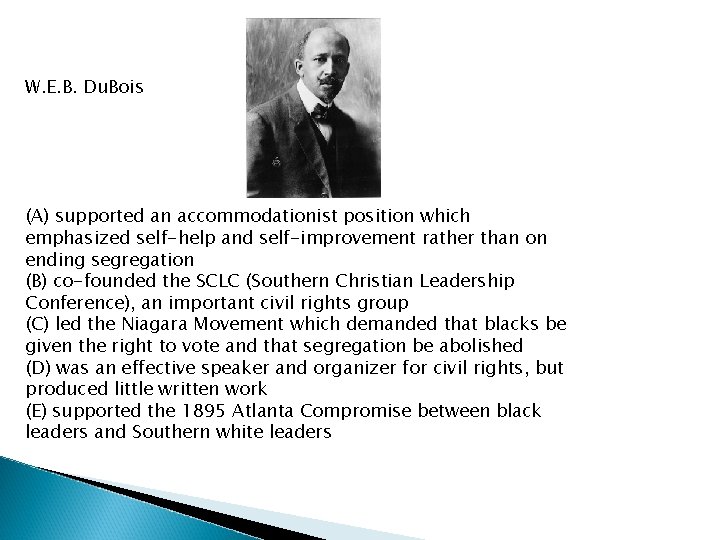 W.E.B. DuBois

(A) supported an accommodationist position which emphasized self-help and self-improvement rather than on ending segregation
(B) co-founded the SCLC (Southern Christian Leadership Conference), an important civil rights group
(C) led the Niagara Movement which demanded that blacks be given the right to vote and that segregation be abolished
(D) was an effective speaker and organizer for civil rights, but produced little written work
(E) supported the 1895 Atlanta Compromise between black leaders and Southern white leaders